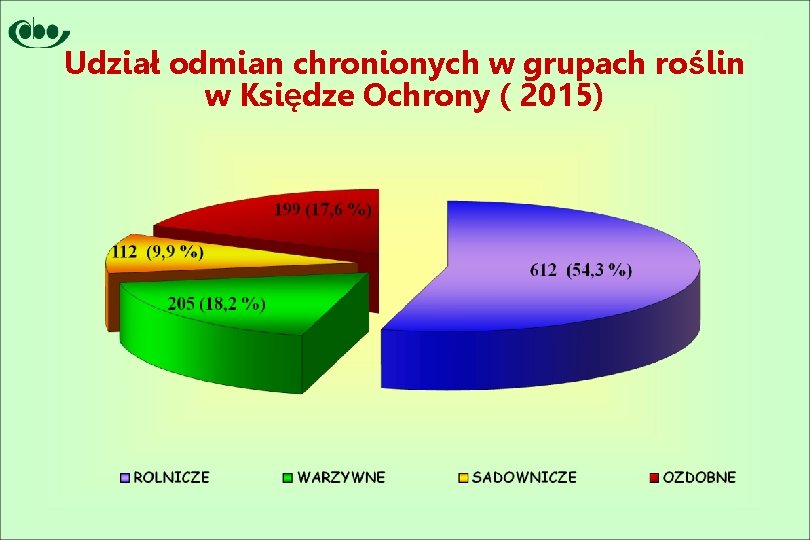 Udział odmian chronionych w grupach roślin w Księdze Ochrony ( 2015)

199 (17,6 %)

112 (9,9 %)

205 (18,2 %)

612 (54,3 %)

ROLNICZE
WARZYWNE
SADOWNICZE
OZDOBNE